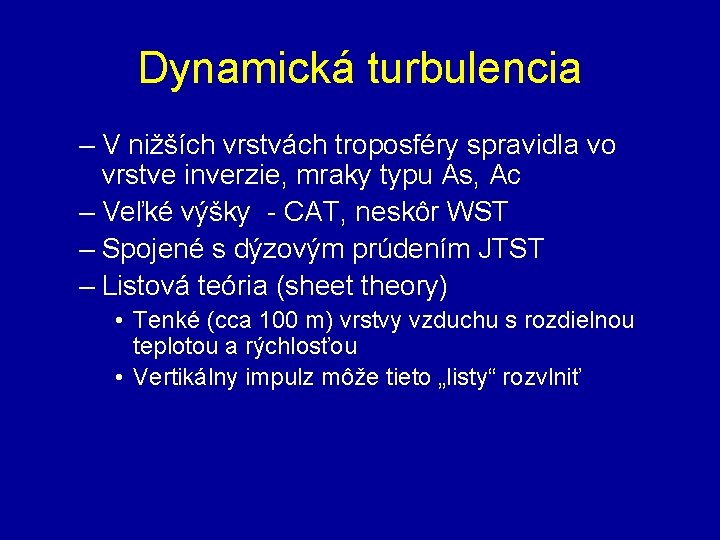 Dynamická turbulencia

– V nižších vrstvách troposféry spravidla vo vrstve inverzie, mraky typu As, Ac
– Veľké výšky - CAT, neskôr WST
– Spojené s dýzovým prúdením JTST
– Listová teória (sheet theory)
• Tenké (cca 100 m) vrstvy vzduchu s rozdielnou teplotou a rýchlosťou
• Vertikálny impulz môže tieto „listy“ rozvlniť